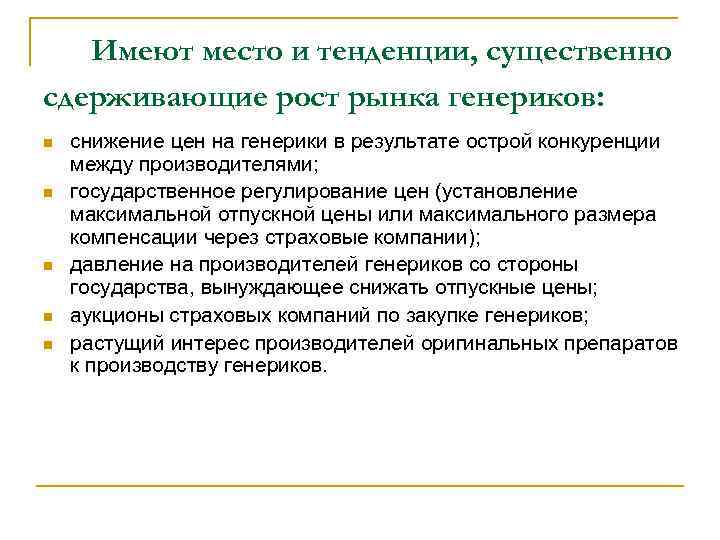 Имеют место и тенденции, существенно сдерживающие рост рынка генериков:

- снижение цен на генерики в результате острой конкуренции между производителями;
- государственное регулирование цен (установление максимальной отпускной цены или максимального размера компенсации через страховые компании);
- давление на производителей генериков со стороны государства, вынуждающее снижать отпускные цены;
- аукционы страховых компаний по закупке генериков;
- растущий интерес производителей оригинальных препаратов к производству генериков.